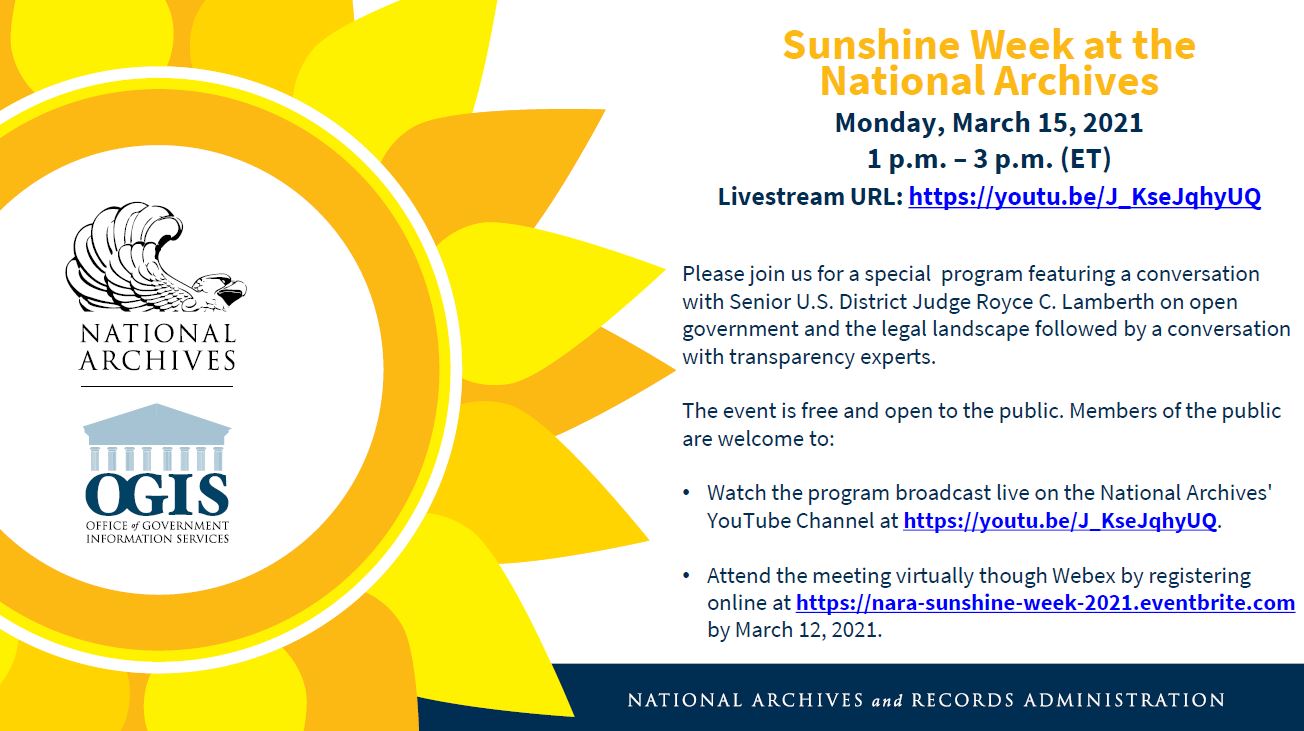 NATIONAL ARCHIVES

OGIS
OFFICE of GOVERNMENT INFORMATION SERVICES

Sunshine Week at the National Archives

Monday, March 15, 2021
1 p.m. – 3 p.m. (ET)
Livestream URL: https://youtu.be/J_KseJqhyUQ

Please join us for a special program featuring a conversation with Senior U.S. District Judge Royce C. Lamberth on open government and the legal landscape followed by a conversation with transparency experts.

The event is free and open to the public. Members of the public are welcome to:

• Watch the program broadcast live on the National Archives' YouTube Channel at https://youtu.be/J_KseJqhyUQ.

• Attend the meeting virtually though Webex by registering online at https://nara-sunshine-week-2021.eventbrite.com by March 12, 2021.

NATIONAL ARCHIVES and RECORDS ADMINISTRATION